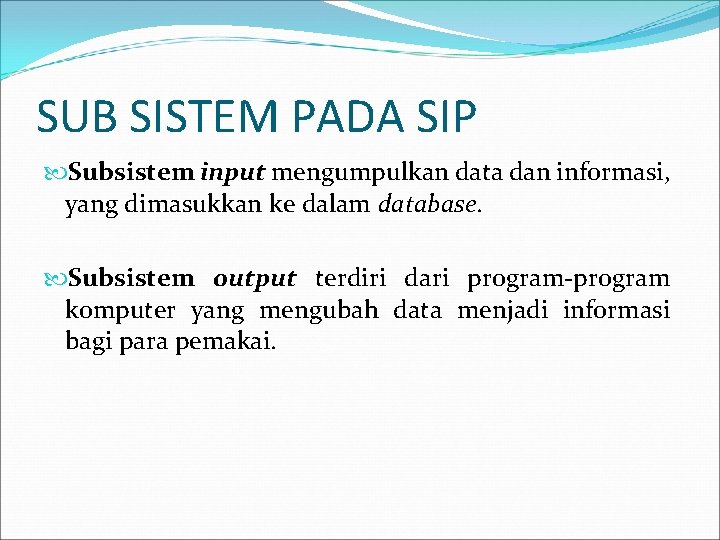 SUB SISTEM PADA SIP

Subsistem input mengumpulkan data dan informasi, yang dimasukkan ke dalam database.

Subsistem output terdiri dari program-program komputer yang mengubah data menjadi informasi bagi para pemakai.